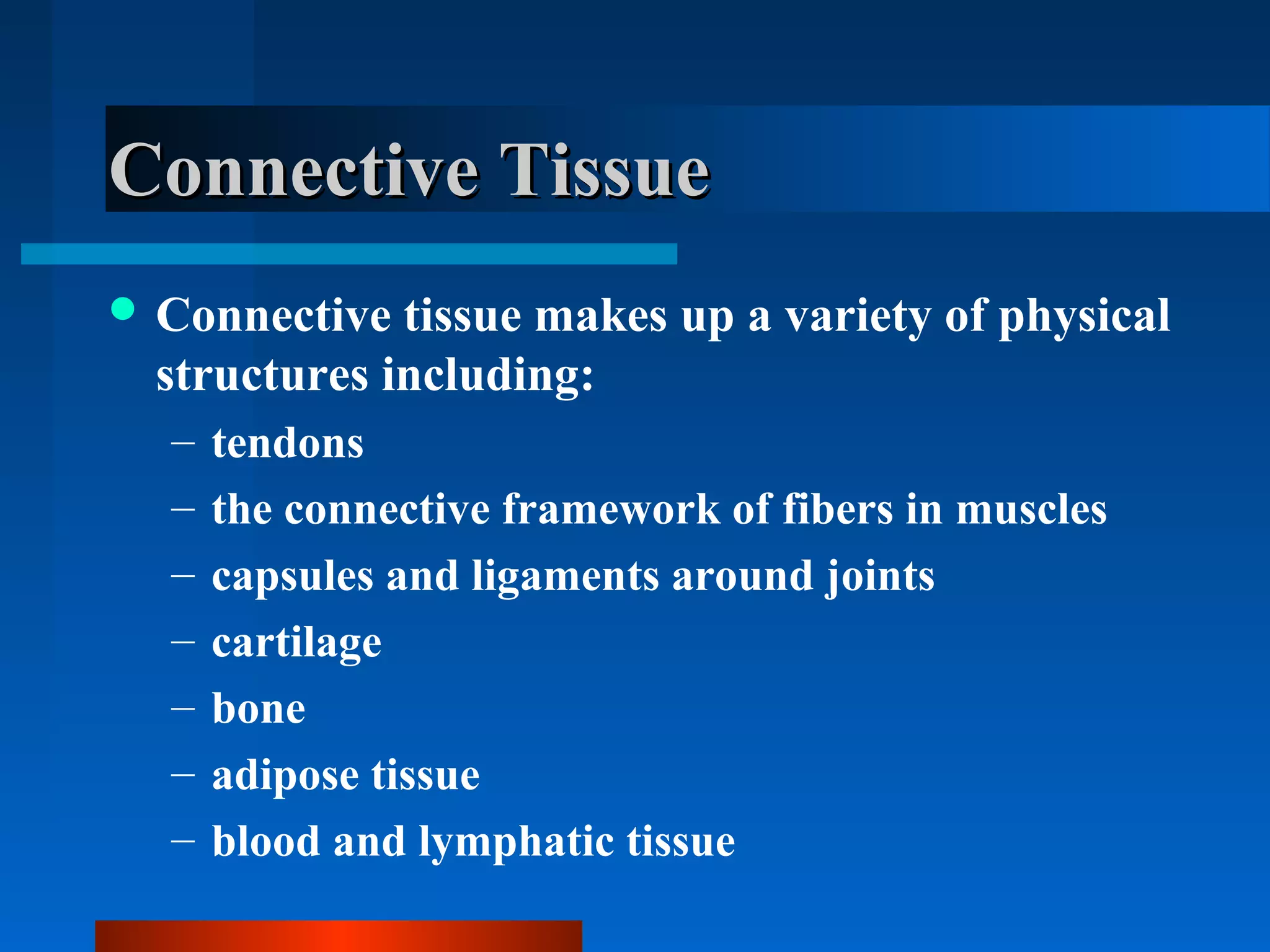 Connective Tissue

• Connective tissue makes up a variety of physical structures including:
– tendons
– the connective framework of fibers in muscles
– capsules and ligaments around joints
– cartilage
– bone
– adipose tissue
– blood and lymphatic tissue